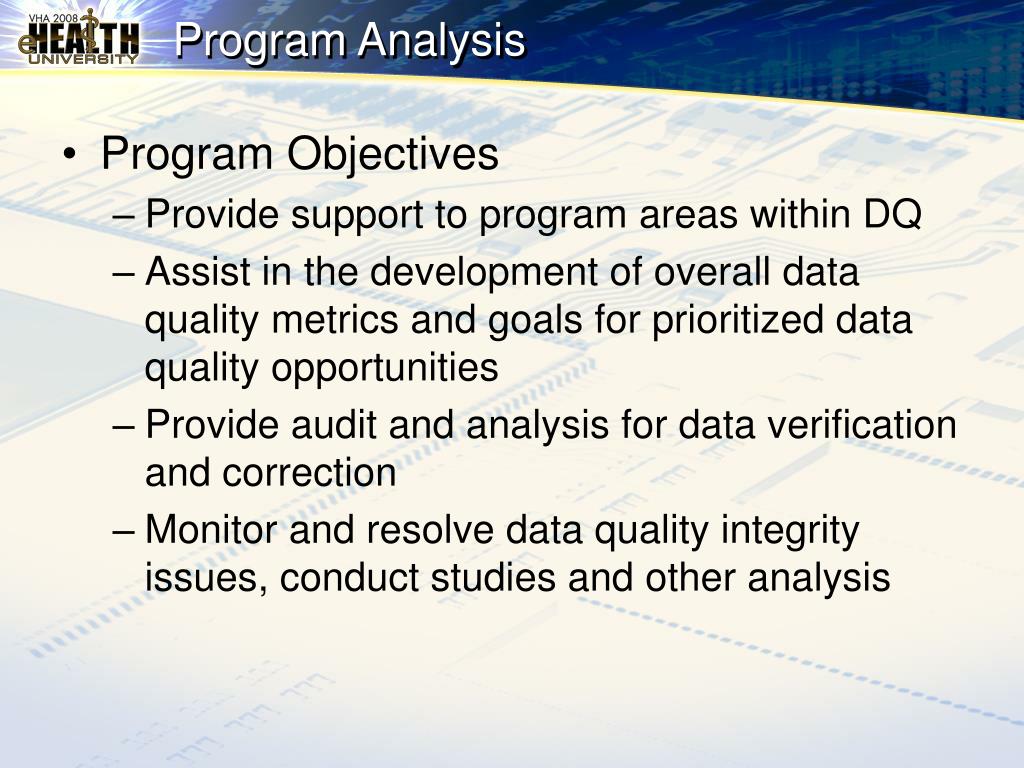 VHA 2008
eHEALTH
UNIVERSITY

Program Analysis

• Program Objectives
– Provide support to program areas within DQ
– Assist in the development of overall data quality metrics and goals for prioritized data quality opportunities
– Provide audit and analysis for data verification and correction
– Monitor and resolve data quality integrity issues, conduct studies and other analysis